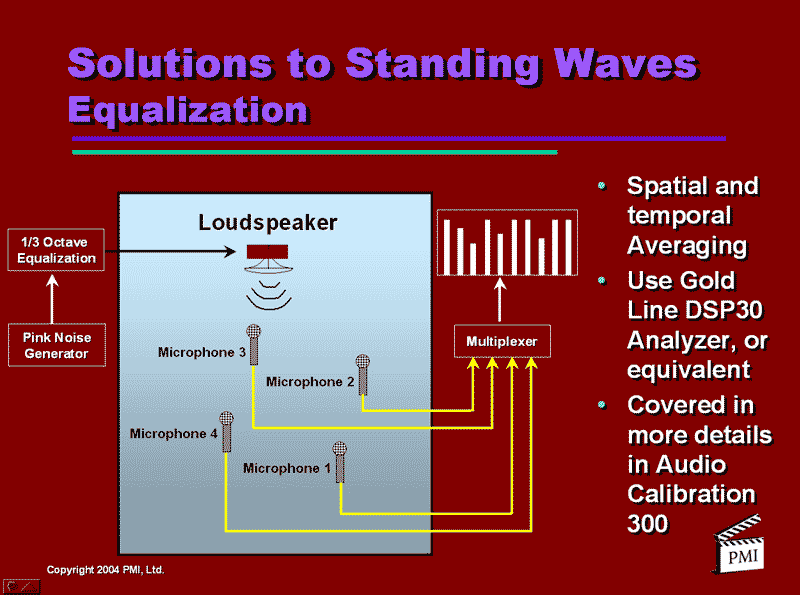 Solutions to Standing Waves
Equalization

1/3 Octave Equalization

Pink Noise Generator

Loudspeaker

Microphone 3

Microphone 2

Microphone 4

Microphone 1

Multiplexer

• Spatial and temporal Averaging
• Use Gold Line DSP30 Analyzer, or equivalent
• Covered in more details in Audio Calibration 300

PMI

Copyright 2004 PMI, Ltd.